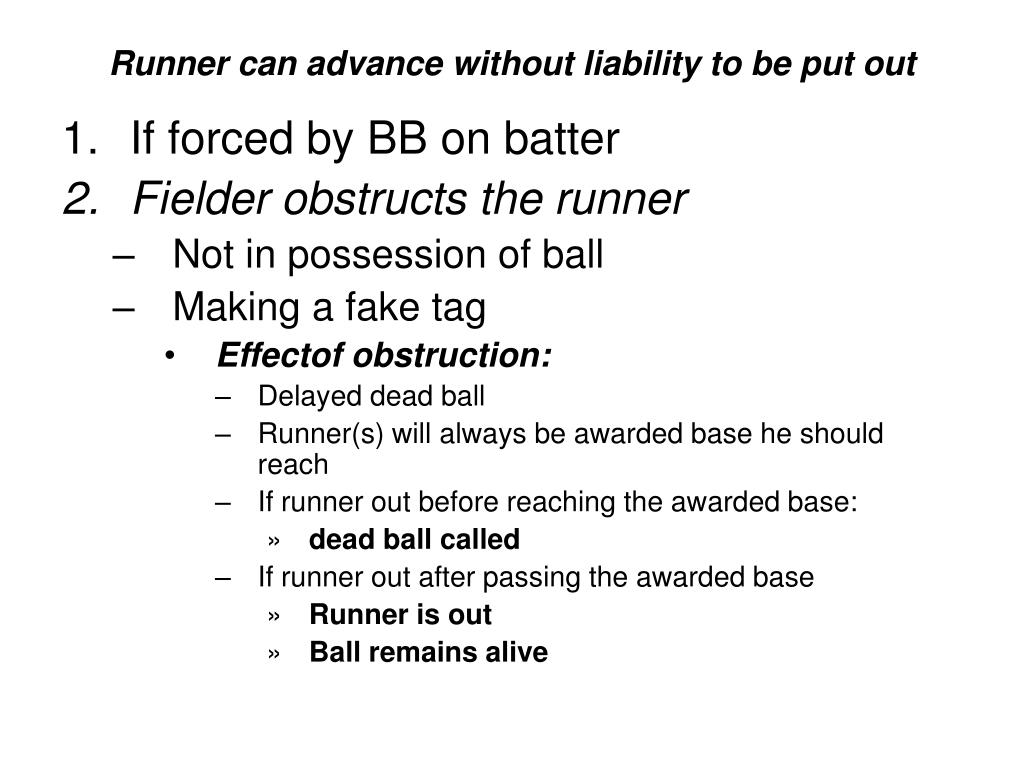 Runner can advance without liability to be put out

1. If forced by BB on batter
2. Fielder obstructs the runner
– Not in possession of ball
– Making a fake tag
• Effectof obstruction:
– Delayed dead ball
– Runner(s) will always be awarded base he should reach
– If runner out before reaching the awarded base:
» dead ball called
– If runner out after passing the awarded base
» Runner is out
» Ball remains alive